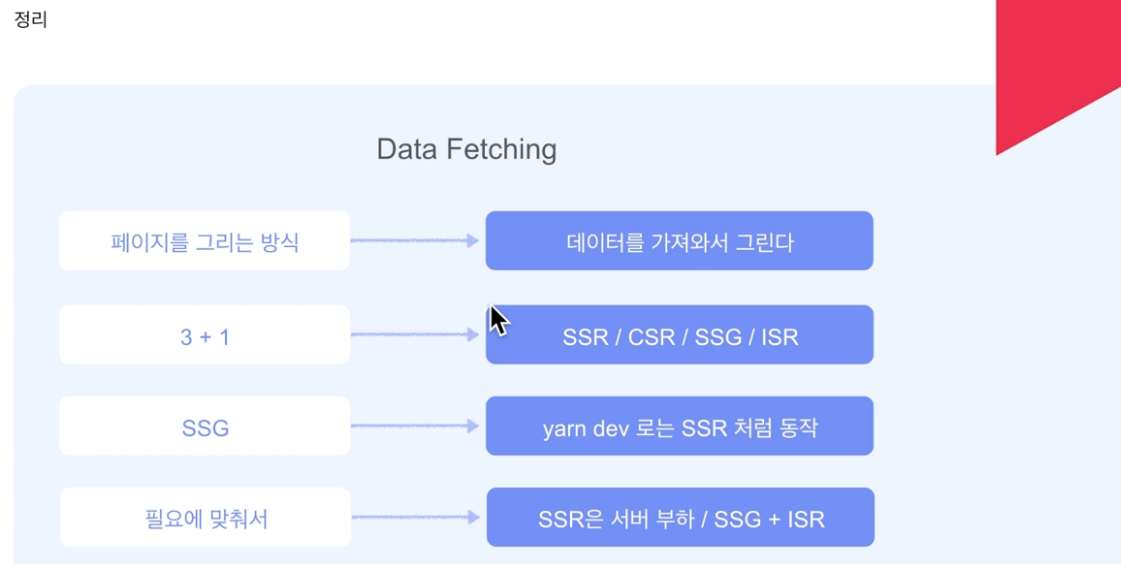 정리

Data Fetching

페이지를 그리는 방식

데이터를 가져와서 그린다

3 + 1

SSR / CSR / SSG / ISR

SSG

yarn dev 로는 SSR 처럼 동작

필요에 맞춰서

SSR은 서버 부하 / SSG + ISR